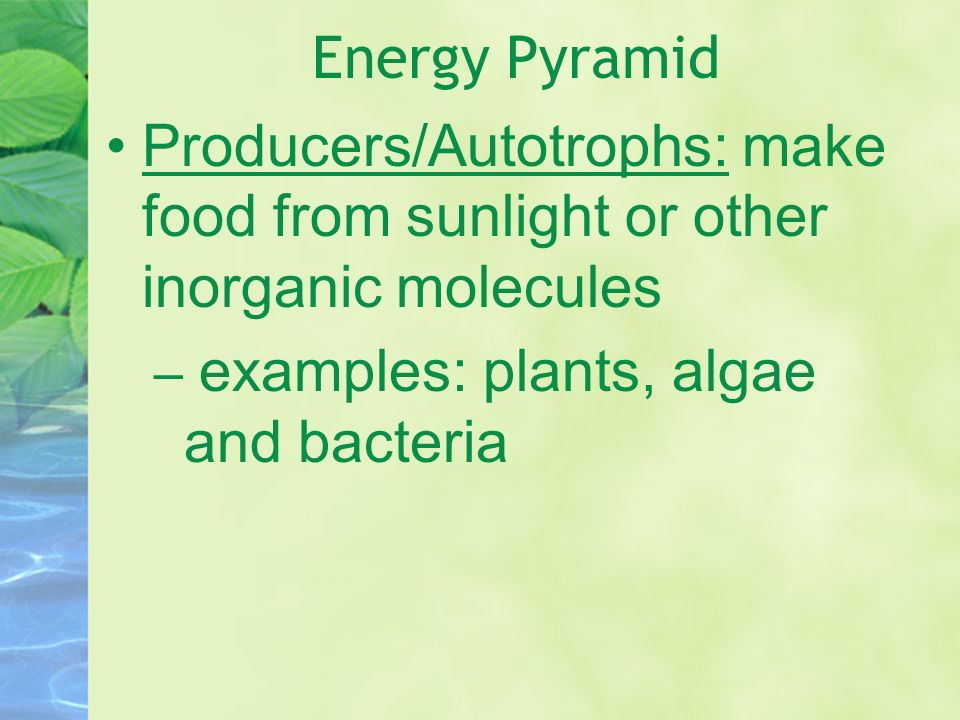 Energy Pyramid

• Producers/Autotrophs: make food from sunlight or other inorganic molecules

– examples: plants, algae and bacteria